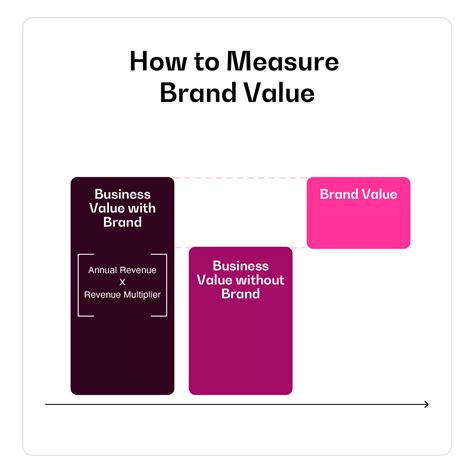 How to Measure Brand Value

Business Value with Brand

Annual Revenue
X
Revenue Multiplier

Business Value without Brand

Brand Value